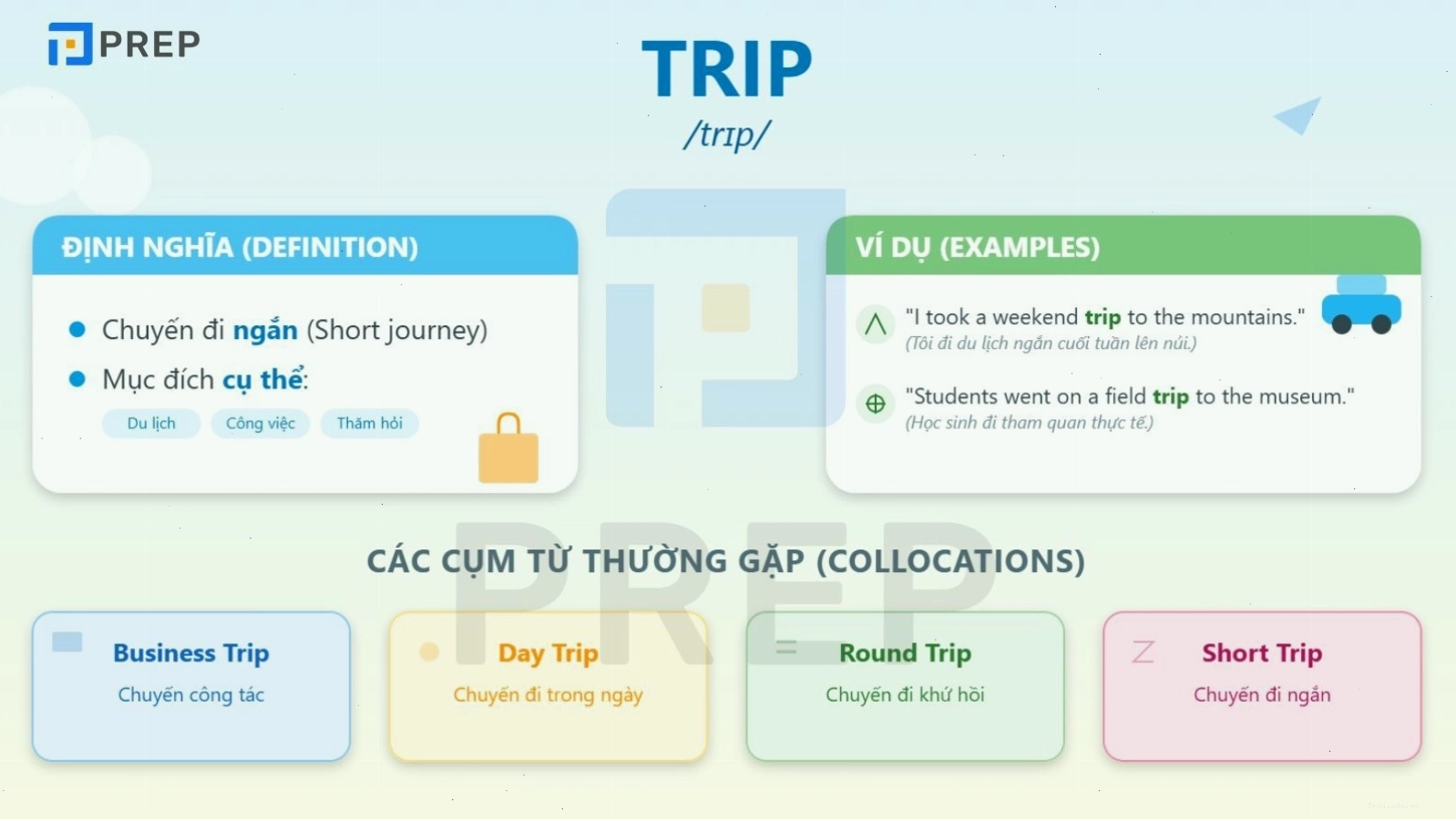 PREP

TRIP
/trɪp/

ĐỊNH NGHĨA (DEFINITION)

Chuyến đi ngắn (Short journey)
Mục đích cụ thể:
Du lịch
Công việc
Thăm hỏi

VÍ DỤ (EXAMPLES)

"I took a weekend trip to the mountains."
(Tôi đi du lịch ngắn cuối tuần lên núi.)

"Students went on a field trip to the museum."
(Học sinh đi tham quan thực tế.)

PREP

CÁC CỤM TỪ THƯỜNG GẶP (COLLOCATIONS)

Business Trip
Chuyến công tác

Day Trip
Chuyến đi trong ngày

Round Trip
Chuyến đi khứ hồi

Short Trip
Chuyến đi ngắn